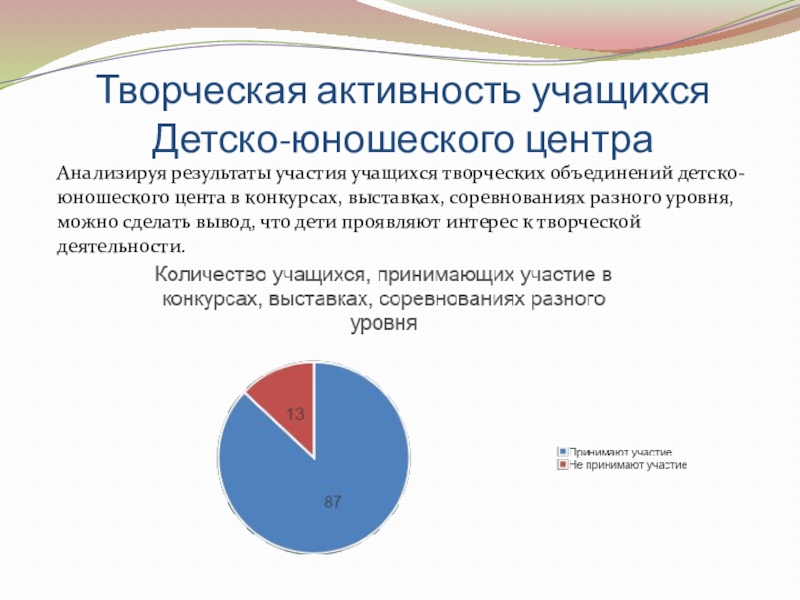 Творческая активность учащихся Детско-юношеского центра

Анализируя результаты участия учащихся творческих объединений детско-юношеского цента в конкурсах, выставках, соревнованиях разного уровня, можно сделать вывод, что дети проявляют интерес к творческой деятельности.

Количество учащихся, принимающих участие в конкурсах, выставках, соревнованиях разного уровня

13

87

Принимают участие
Не принимают участие